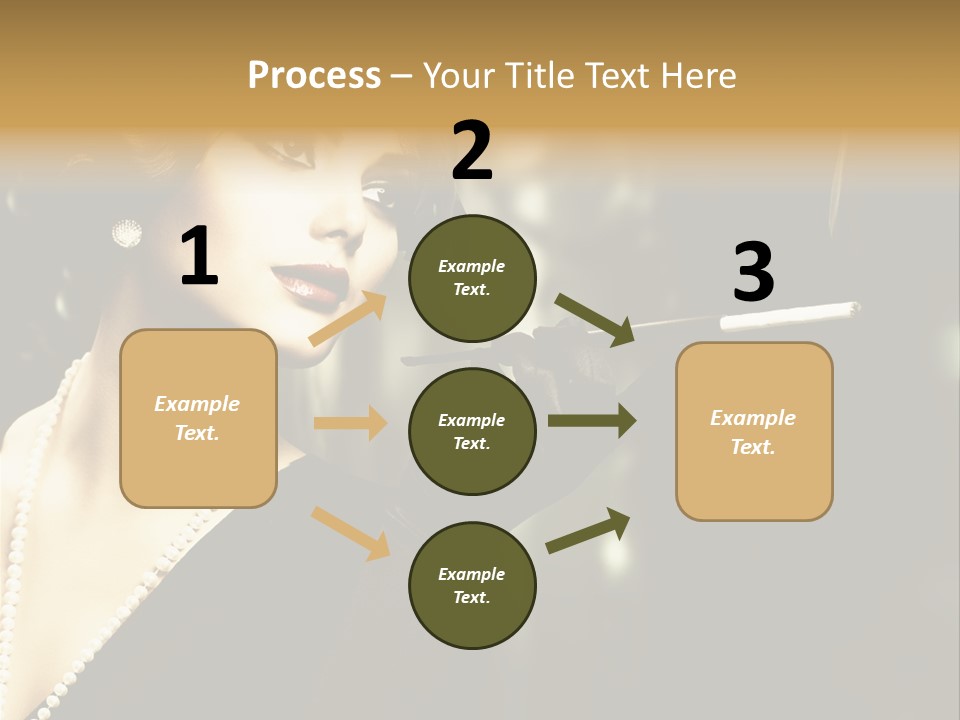 Process – Your Title Text Here

1

Example Text.

2

Example Text.

Example Text.

Example Text.

3

Example Text.